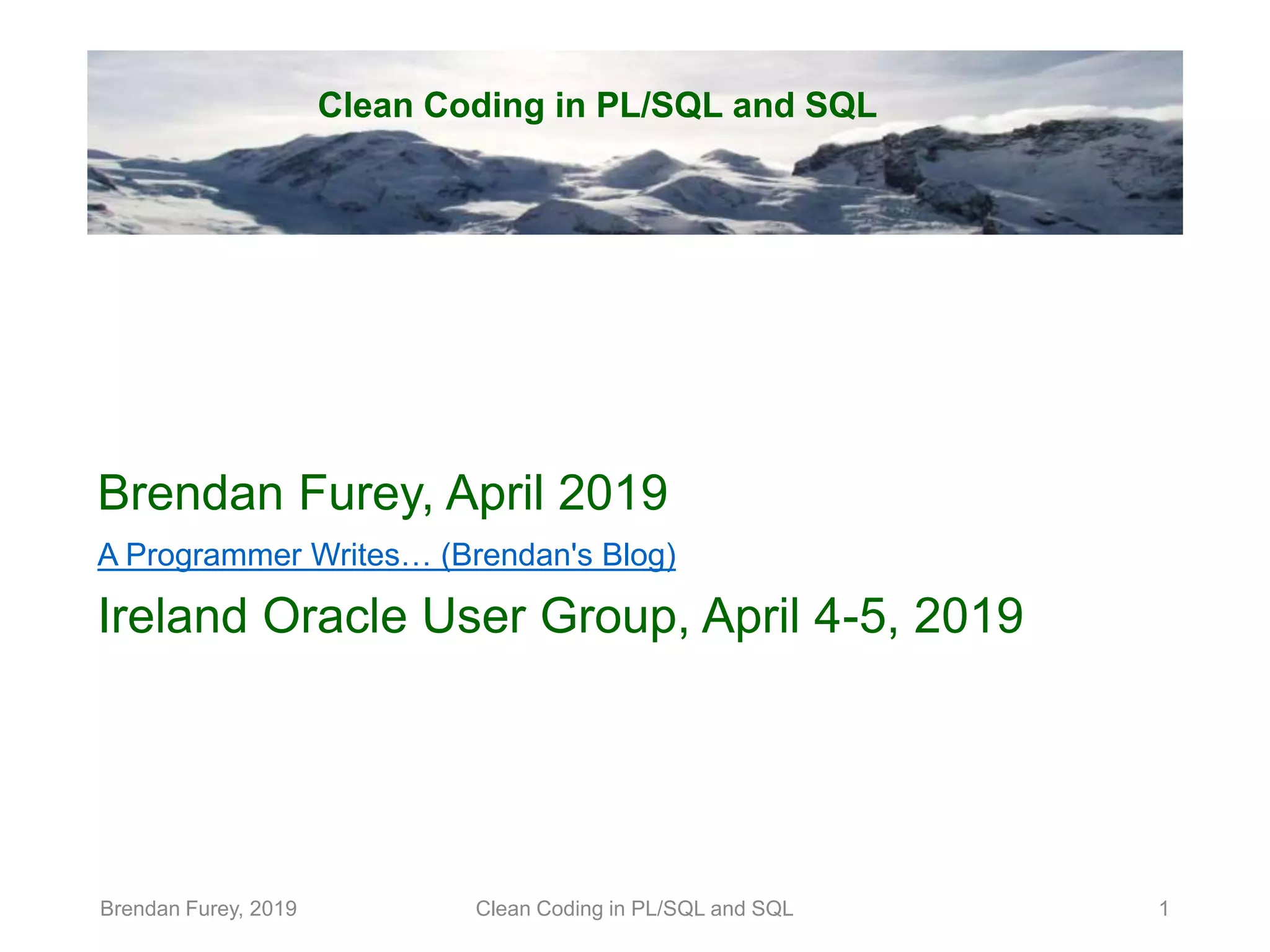 Clean Coding in PL/SQL and SQL

Brendan Furey, April 2019

A Programmer Writes… (Brendan's Blog)

Ireland Oracle User Group, April 4-5, 2019

Brendan Furey, 2019

Clean Coding in PL/SQL and SQL

1